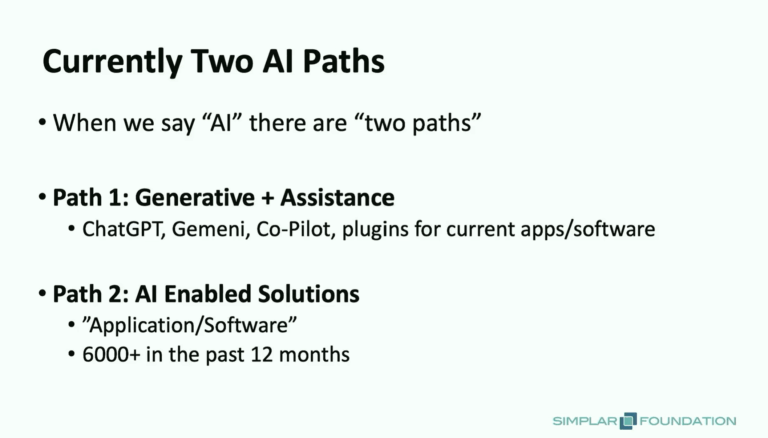 Currently Two AI Paths

• When we say “AI” there are “two paths”

• Path 1: Generative + Assistance
  • ChatGPT, Gemeni, Co-Pilot, plugins for current apps/software

• Path 2: AI Enabled Solutions
  • ”Application/Software”
  • 6000+ in the past 12 months

SIMPLAR FOUNDATION